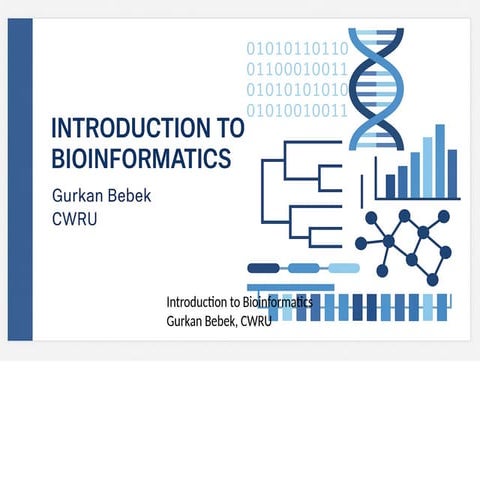 01010110110
01100010011
01010101010
01010010011

INTRODUCTION TO BIOINFORMATICS

Gurkan Bebek
CWRU

Introduction to Bioinformatics
Gurkan Bebek, CWRU